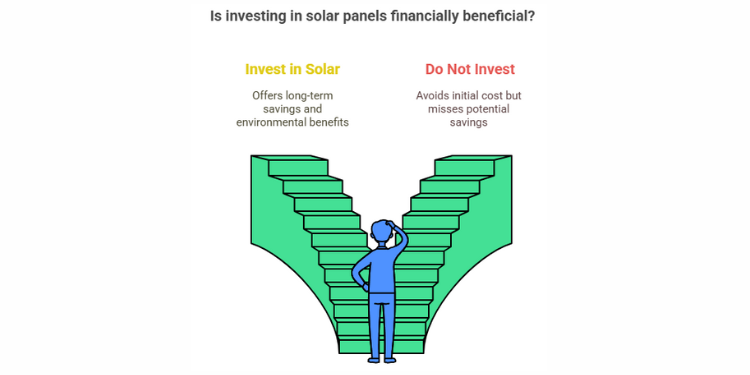 Is investing in solar panels financially beneficial?

Invest in Solar

Offers long-term savings and environmental benefits

Do Not Invest

Avoids initial cost but misses potential savings